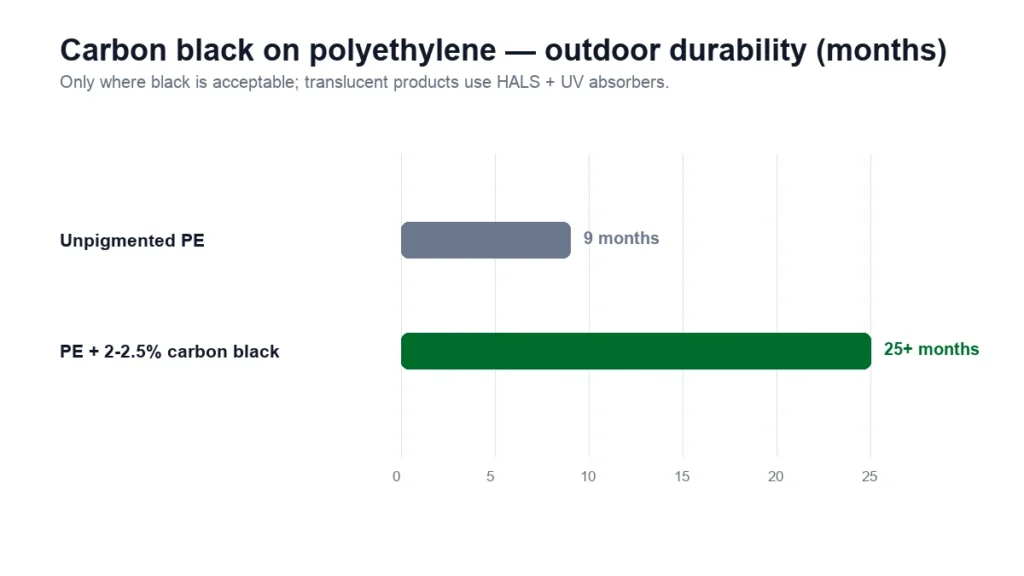 Carbon black on polyethylene — outdoor durability (months)
Only where black is acceptable; translucent products use HALS + UV absorbers.

Unpigmented PE
9 months

PE + 2-2.5% carbon black
25+ months

0
5
10
15
20
25